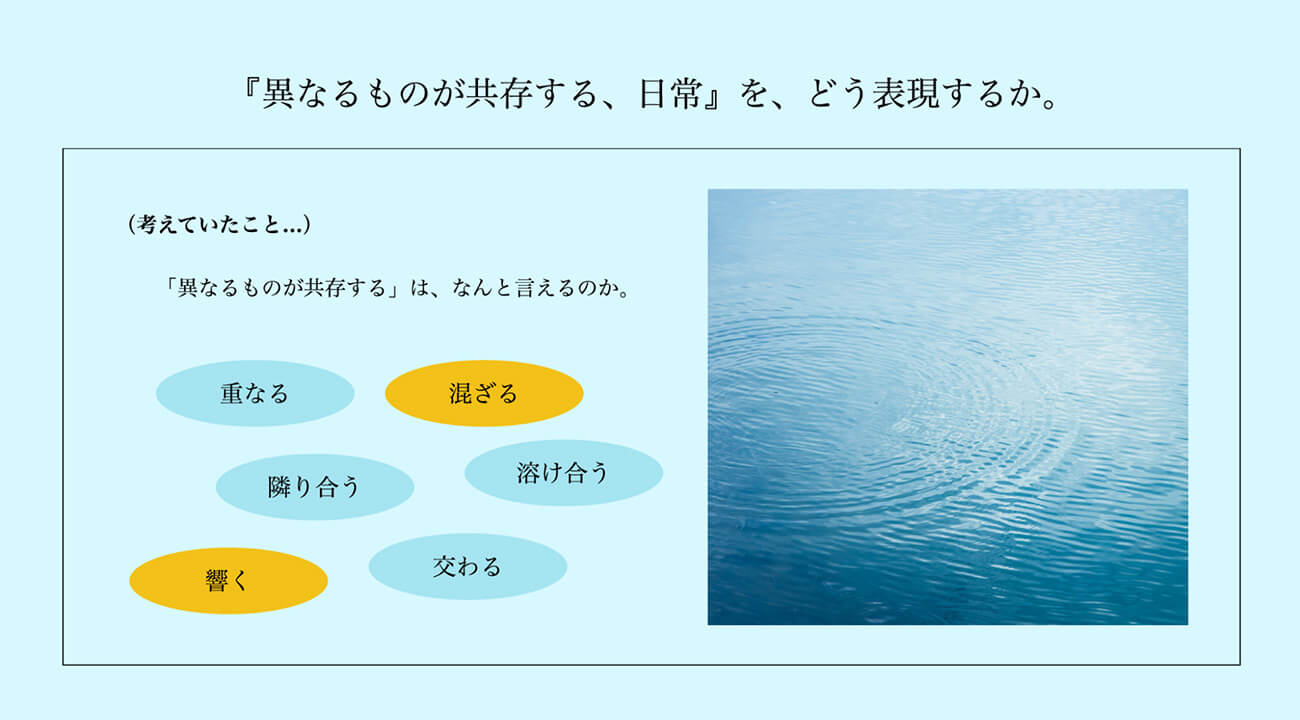 『異なるものが共存する、日常』を、どう表現するか。

（考えていたこと…）

「異なるものが共存する」は、なんと言えるのか。

重なる

混ざる

隣り合う

溶け合う

響く

交わる